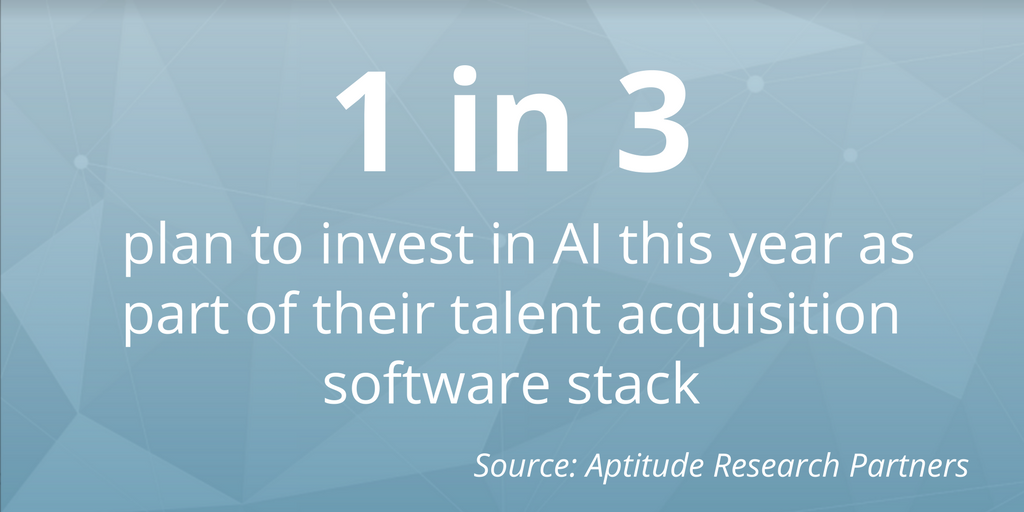 1 in 3

plan to invest in AI this year as part of their talent acquisition software stack

Source: Aptitude Research Partners